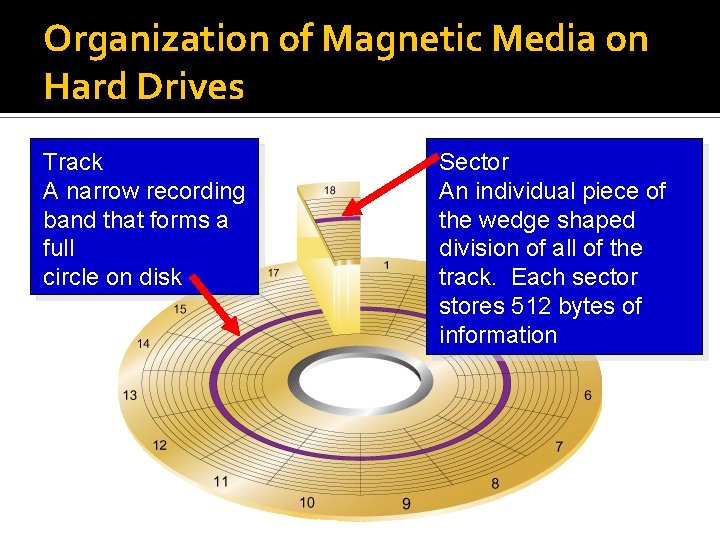 Organization of Magnetic Media on Hard Drives

Track
A narrow recording band that forms a full
circle on disk

Sector
An individual piece of the wedge shaped division of all of the track. Each sector stores 512 bytes of information

18
17
1
15
14
13
12
11
10
9
8
7
6